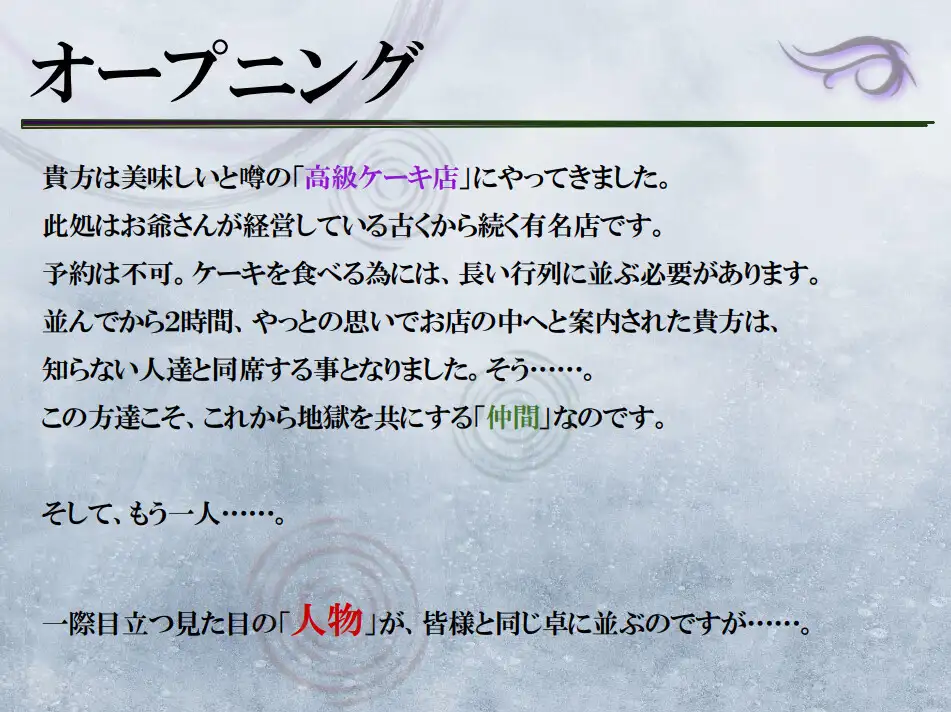 オープニング

貴方は美味しいと噂の「高級ケーキ店」にやってきました。
此処はお爺さんが経営している古くから続く有名店です。
予約は不可。ケーキを食べる為には、長い行列に並ぶ必要があります。
並んでから2時間、やっとの思いでお店の中へと案内された貴方は、
知らない人達と同席する事となりました。そう……。
この方達こそ、これから地獄を共にする「仲間」なのです。

そして、もう一人……。

一際目立つ見た目の「人物」が、皆様と同じ卓に並ぶのですが……。